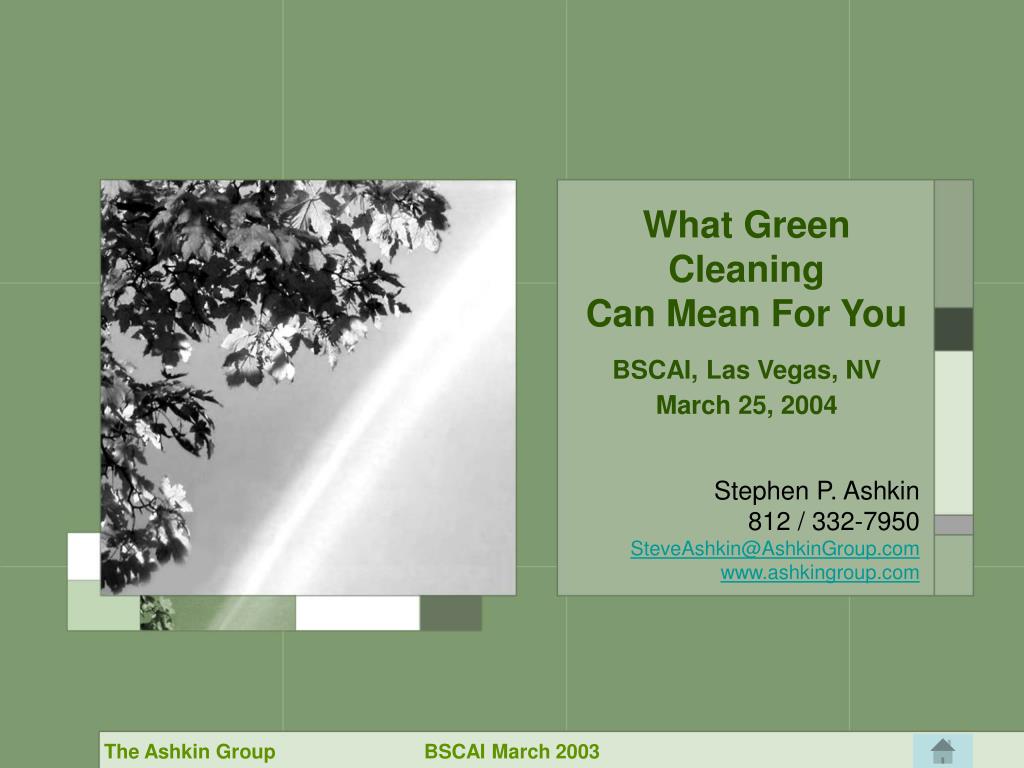 What Green Cleaning Can Mean For You

BSCAI, Las Vegas, NV
March 25, 2004

Stephen P. Ashkin
812 / 332-7950
SteveAshkin@AshkinGroup.com
www.ashkingroup.com

The Ashkin Group BSCAI March 2003